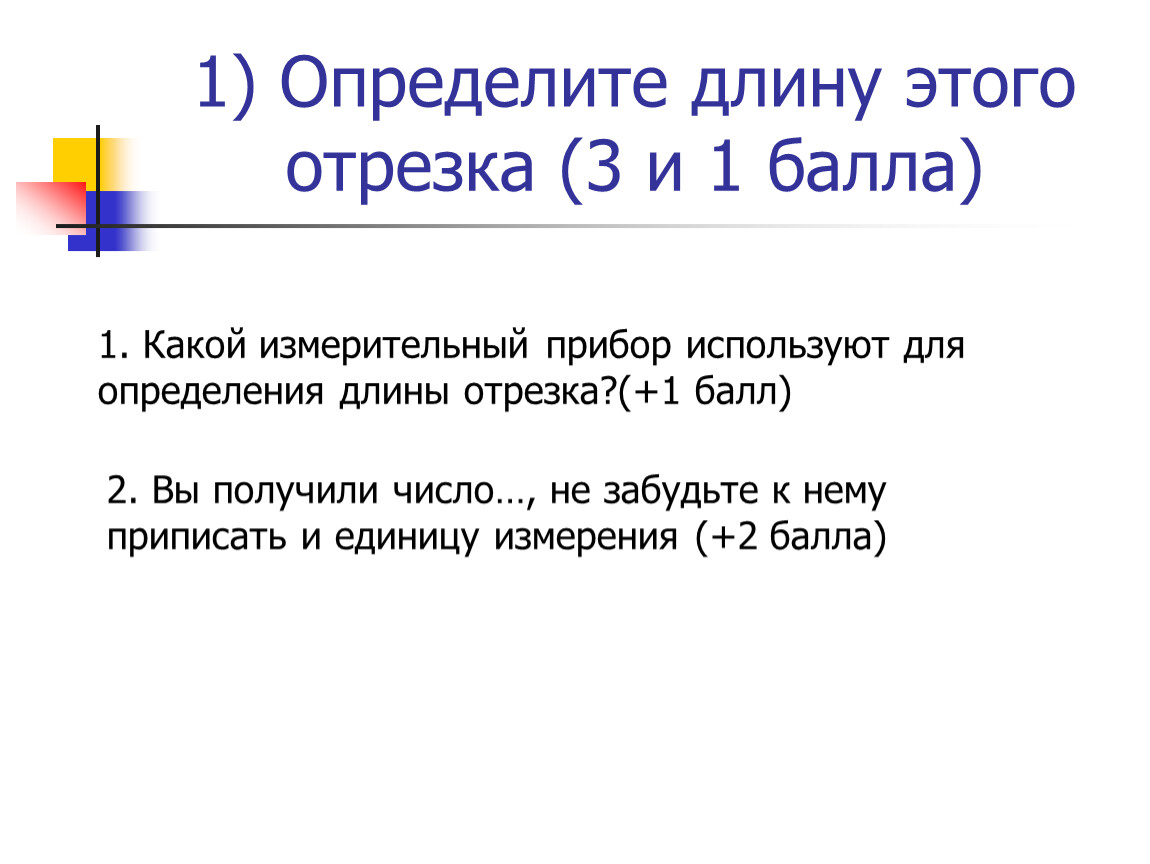 1) Определите длину этого отрезка (3 и 1 балла)

1. Какой измерительный прибор используют для определения длины отрезка?(+1 балл)

2. Вы получили число…, не забудьте к нему приписать и единицу измерения (+2 балла)